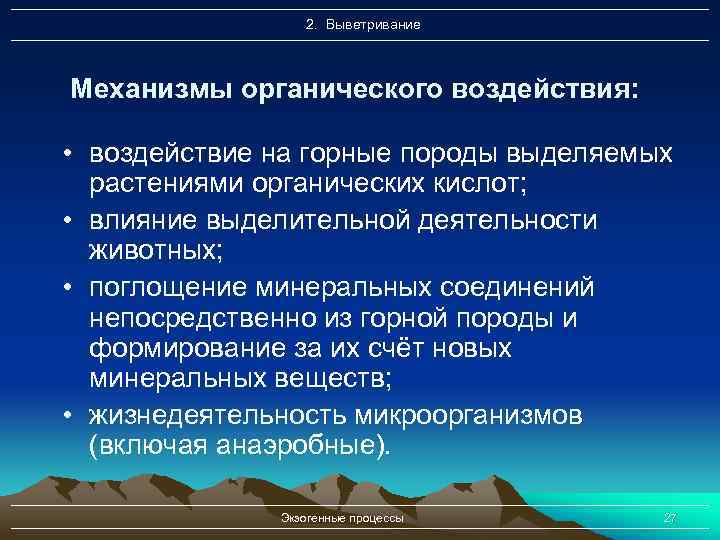 2. Выветривание

Механизмы органического воздействия:

• воздействие на горные породы выделяемых растениями органических кислот;
• влияние выделительной деятельности животных;
• поглощение минеральных соединений непосредственно из горной породы и формирование за их счёт новых минеральных веществ;
• жизнедеятельность микроорганизмов (включая анаэробные).

Экзогенные процессы

27